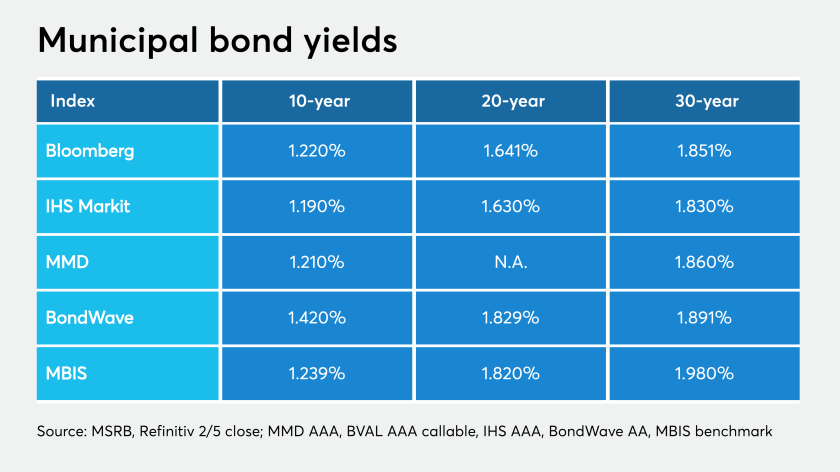 Municipal bond yields

| Index | 10-year | 20-year | 30-year |
|---|---|---|---|
| Bloomberg | 1.220% | 1.641% | 1.851% |
| IHS Markit | 1.190% | 1.630% | 1.830% |
| MMD | 1.210% | N.A. | 1.860% |
| BondWave | 1.420% | 1.829% | 1.891% |
| MBIS | 1.239% | 1.820% | 1.980% |

Source: MSRB, Refinitiv 2/5 close; MMD AAA, BVAL AAA callable, IHS AAA, BondWave AA, MBIS benchmark